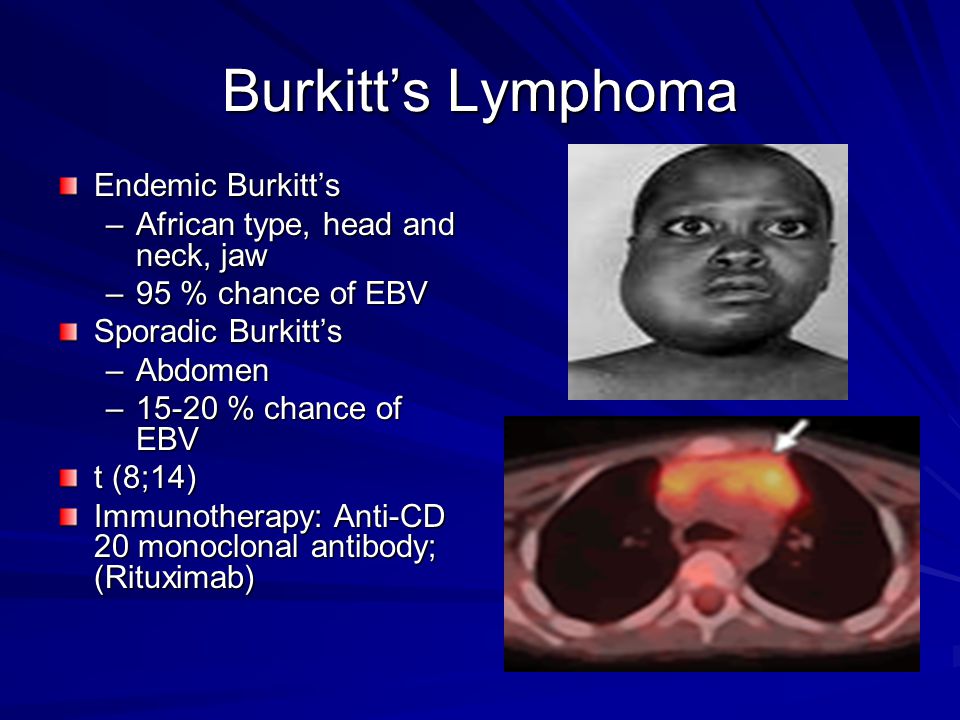 Burkitt’s Lymphoma

Endemic Burkitt’s
– African type, head and neck, jaw
– 95 % chance of EBV

Sporadic Burkitt’s
– Abdomen
– 15-20 % chance of EBV

t (8;14)

Immunotherapy: Anti-CD 20 monoclonal antibody; (Rituximab)